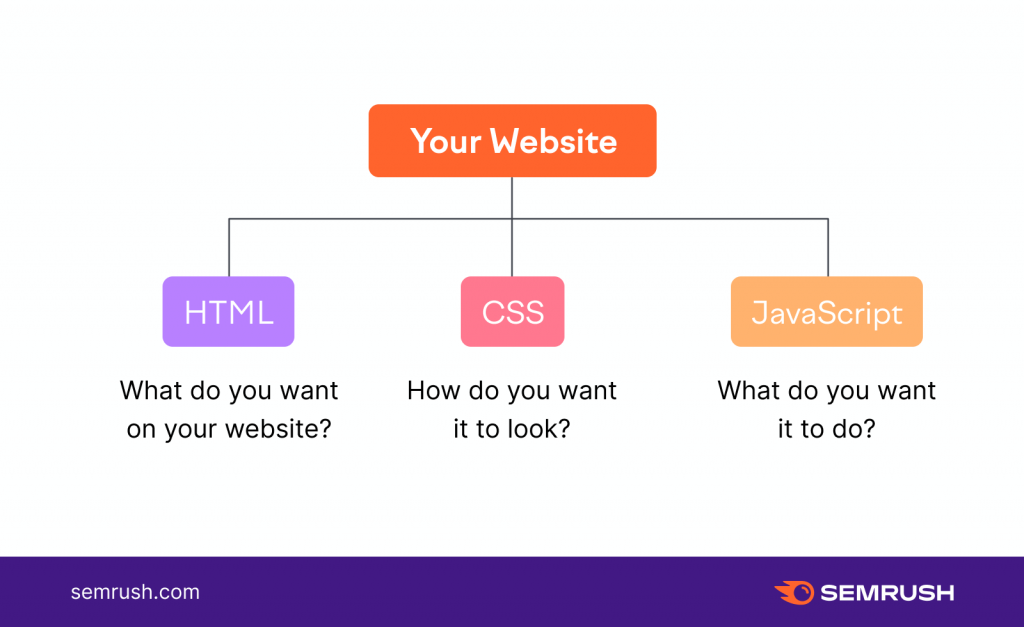 Your Website

HTML

What do you want on your website?

CSS

How do you want it to look?

JavaScript

What do you want it to do?

semrush.com

SEMRUSH